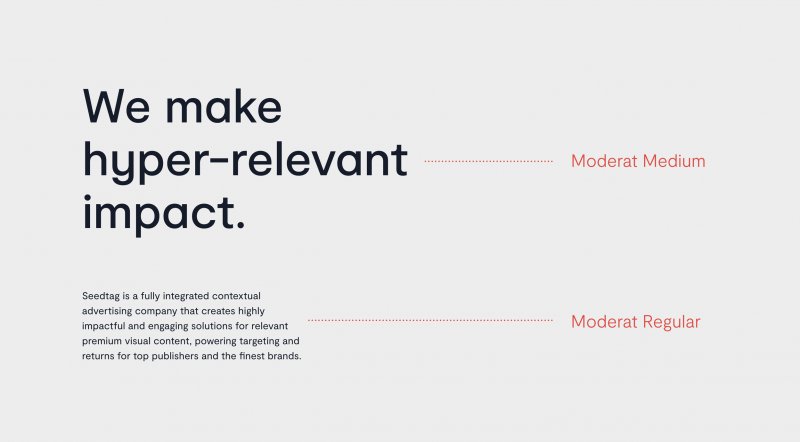 We make hyper-relevant impact.

Moderat Medium

Seedtag is a fully integrated contextual advertising company that creates highly impactful and engaging solutions for relevant premium visual content, powering targeting and returns for top publishers and the finest brands.

Moderat Regular